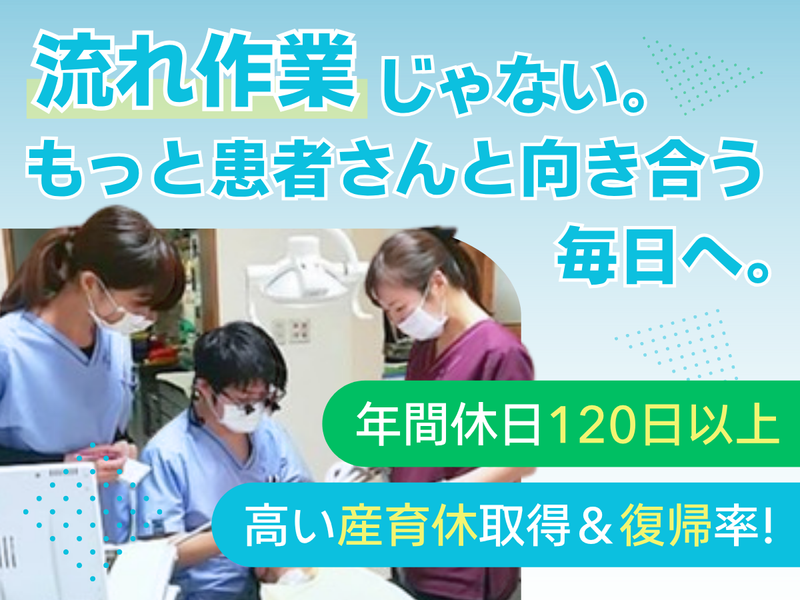 流れ作業じゃない。
もっと患者さんと向き合う
毎日へ。

年間休日120日以上

高い産育休取得＆復帰率!